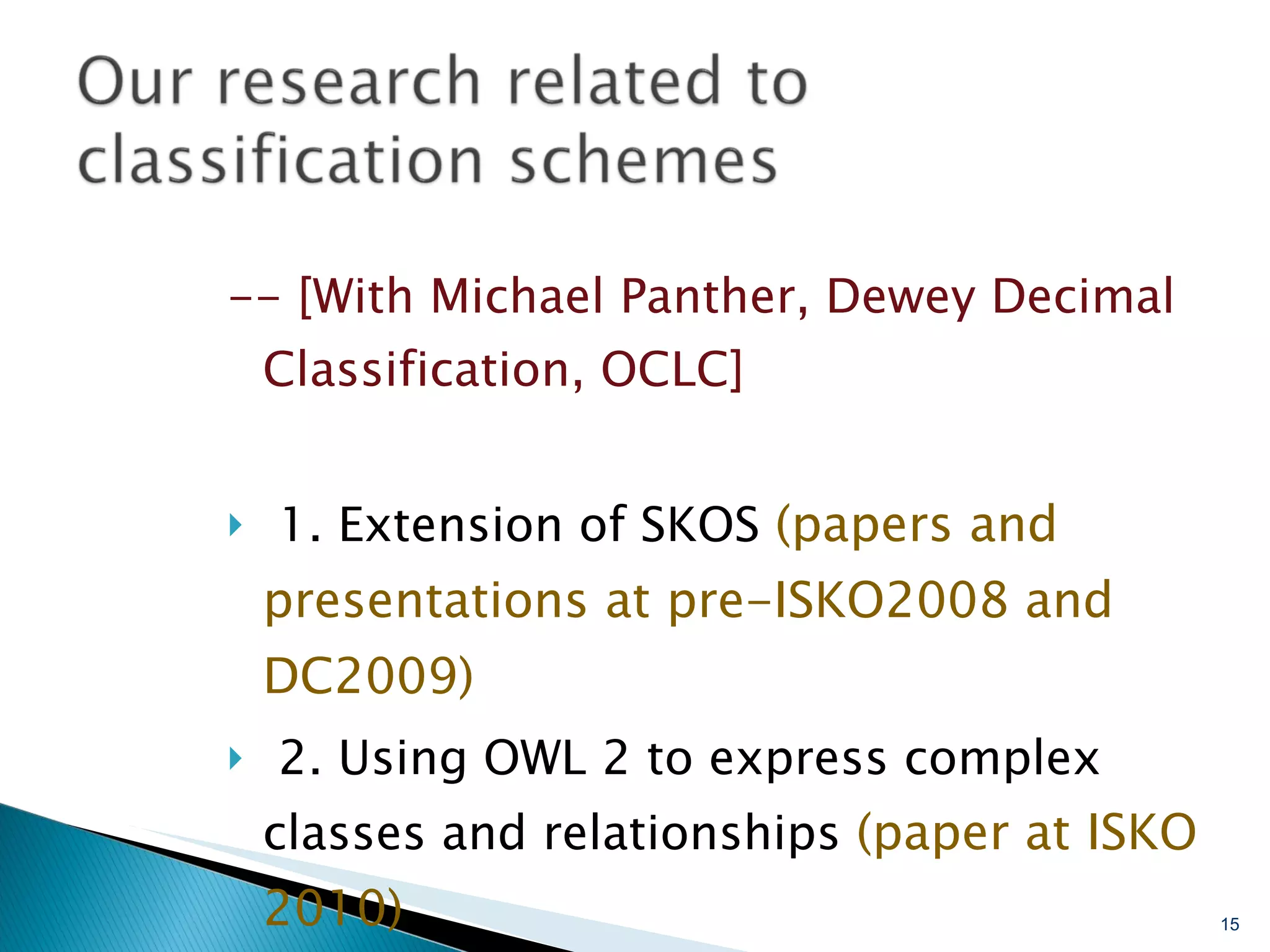 Our research related to classification schemes

-- [With Michael Panther, Dewey Decimal Classification, OCLC]

1. Extension of SKOS (papers and presentations at pre-ISKO2008 and DC2009)

2. Using OWL 2 to express complex classes and relationships (paper at ISKO 2010)

15